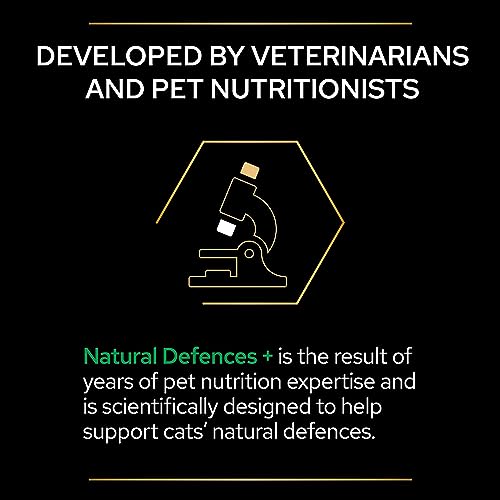 DEVELOPED BY VETERINARIANS AND PET NUTRITIONISTS

Natural Defences + is the result of years of pet nutrition expertise and is scientifically designed to help support cats' natural defences.